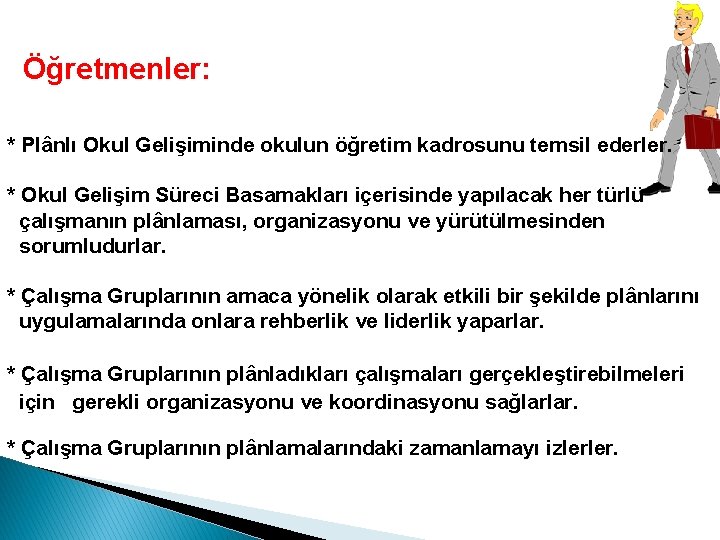 Öğretmenler:

* Plânlı Okul Gelişiminde okulun öğretim kadrosunu temsil ederler.

* Okul Gelişim Süreci Basamakları içerisinde yapılacak her türlü çalışmanın plânlaması, organizasyonu ve yürütülmesinden sorumludurlar.

* Çalışma Gruplarının amaca yönelik olarak etkili bir şekilde plânlarını uygulamalarında onlara rehberlik ve liderlik yaparlar.

* Çalışma Gruplarının plânladıkları çalışmaları gerçekleştirebilmeleri için gerekli organizasyonu ve koordinasyonu sağlarlar.

* Çalışma Gruplarının plânlamalarındaki zamanlamayı izlerler.